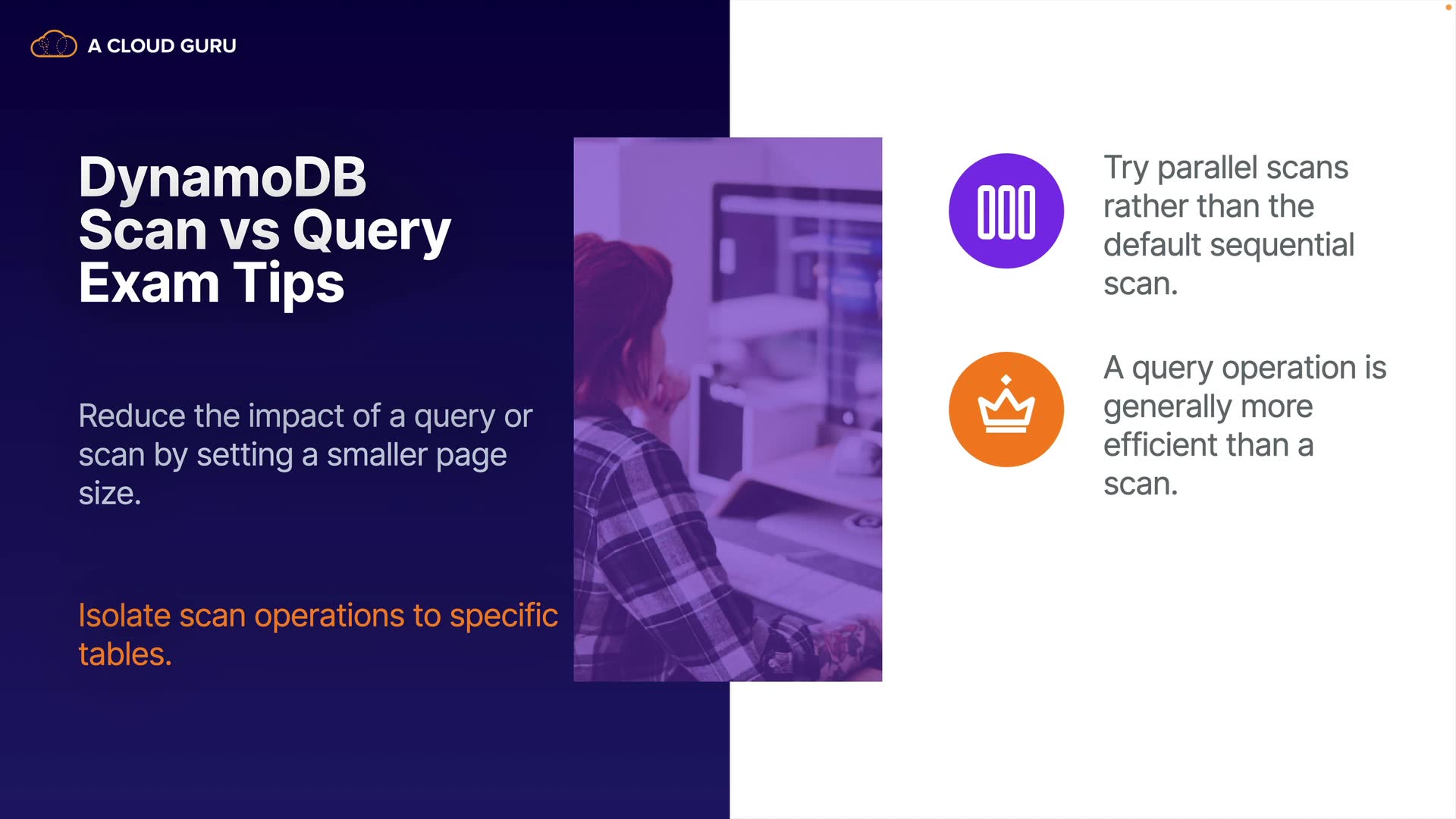 A CLOUD GURU

DynamoDB Scan vs Query Exam Tips

Reduce the impact of a query or scan by setting a smaller page size.

Isolate scan operations to specific tables.

Try parallel scans rather than the default sequential scan.

A query operation is generally more efficient than a scan.